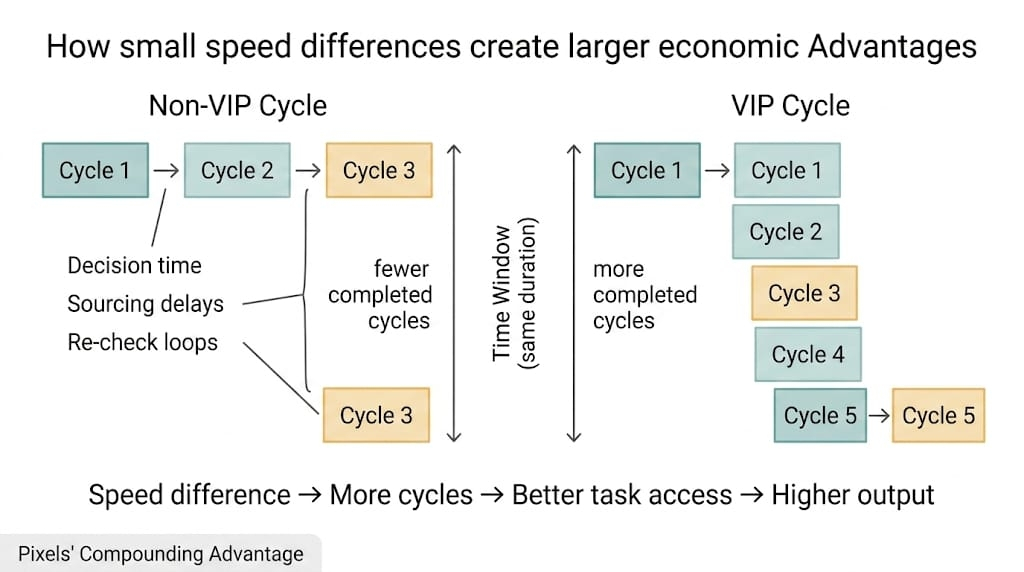 How small speed differences create larger economic Advantages

Non-VIP Cycle

Cycle 1 → Cycle 2 → Cycle 3

Decision time
Sourcing delays
Re-check loops

fewer completed cycles

Cycle 3

Time Window (same duration)

VIP Cycle

more completed cycles

Cycle 1 → Cycle 1

Cycle 2

Cycle 3

Cycle 4

Cycle 5 → Cycle 5

Speed difference → More cycles → Better task access → Higher output

Pixels' Compounding Advantage